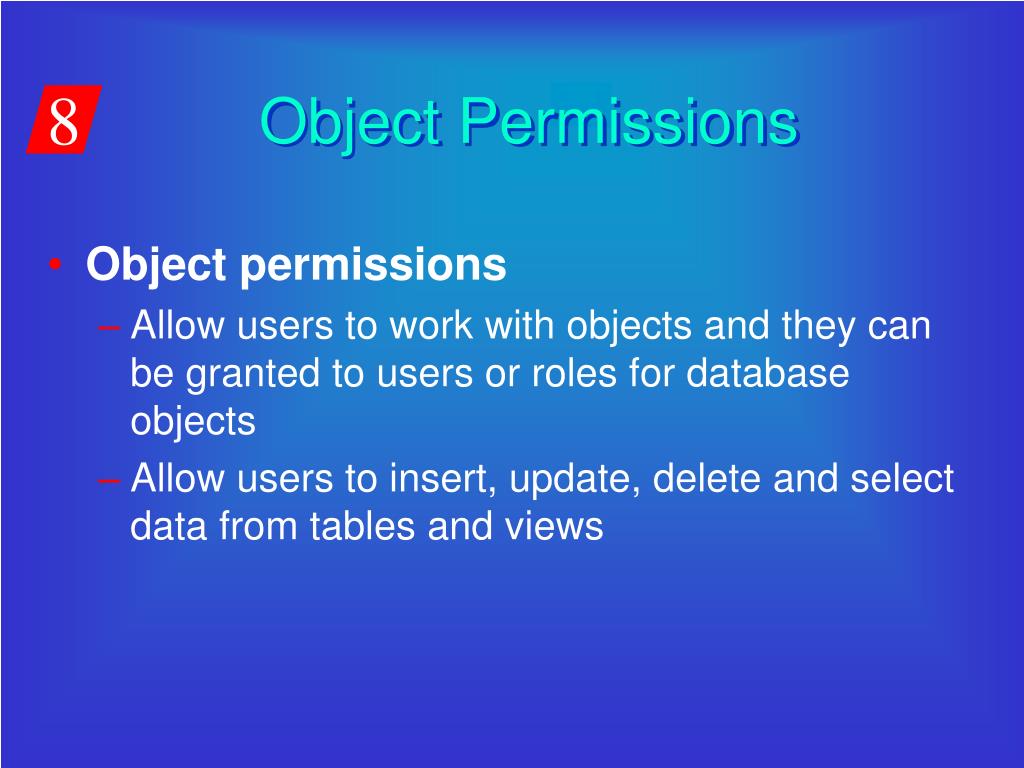 8

Object Permissions

• Object permissions
– Allow users to work with objects and they can be granted to users or roles for database objects
– Allow users to insert, update, delete and select data from tables and views